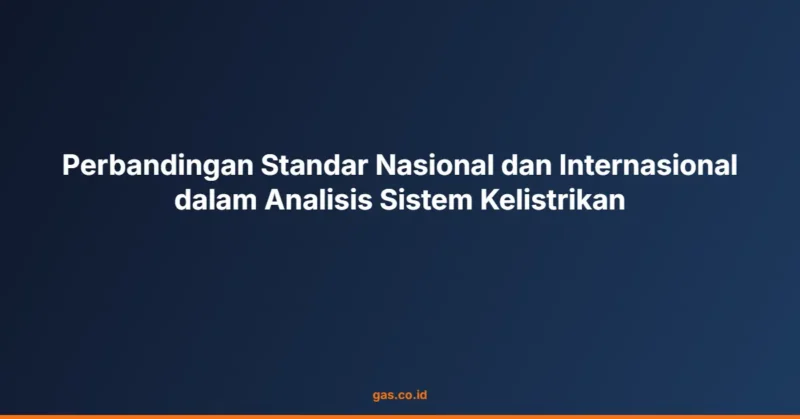 Perbandingan Standar Nasional dan Internasional dalam Analisis Sistem Kelistrikan

gas.co.id